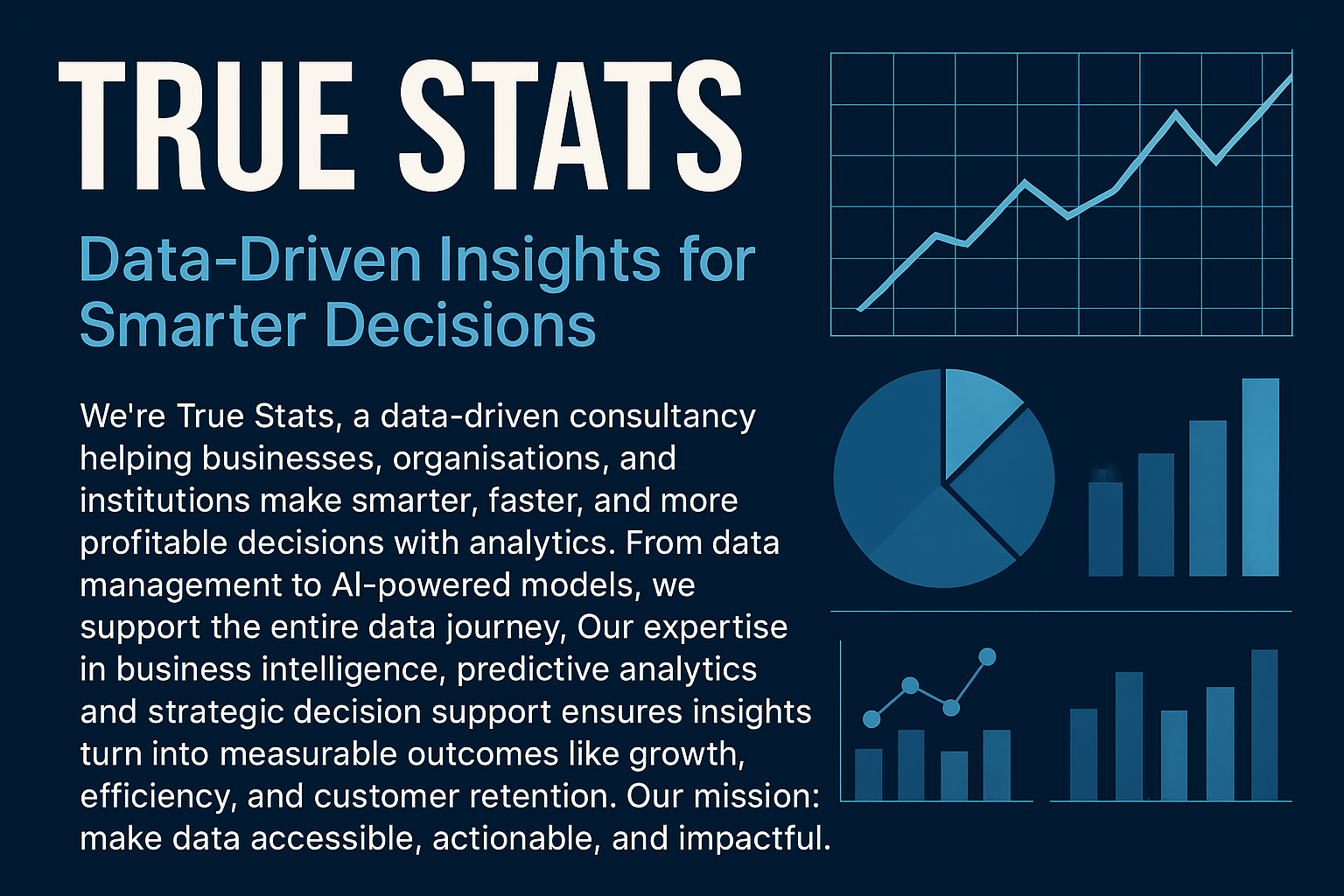 TRUE STATS

Data-Driven Insights for Smarter Decisions

We're True Stats, a data-driven consultancy helping businesses, organisations, and institutions make smarter, faster, and more profitable decisions with analytics. From data management to AI-powered models, we support the entire data journey, Our expertise in business intelligence, predictive analytics and strategic decision support ensures insights turn into measurable outcomes like growth, efficiency, and customer retention. Our mission: make data accessible, actionable, and impactful.